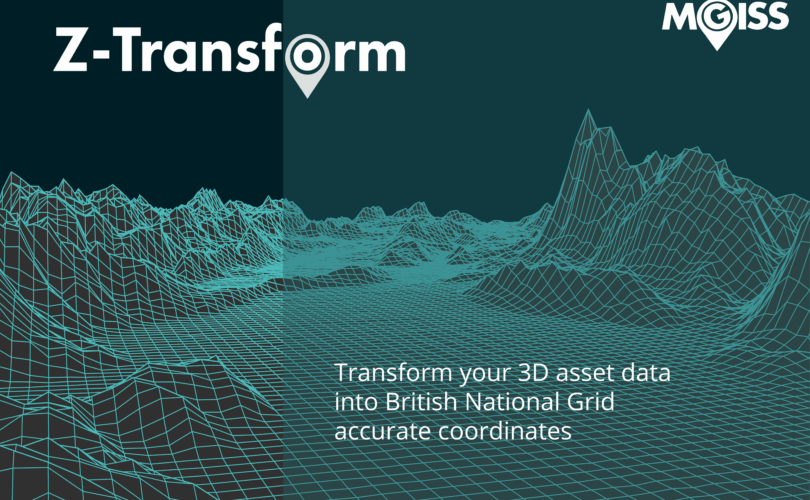 Z-Transform

MGISS

Transform your 3D asset data into British National Grid accurate coordinates